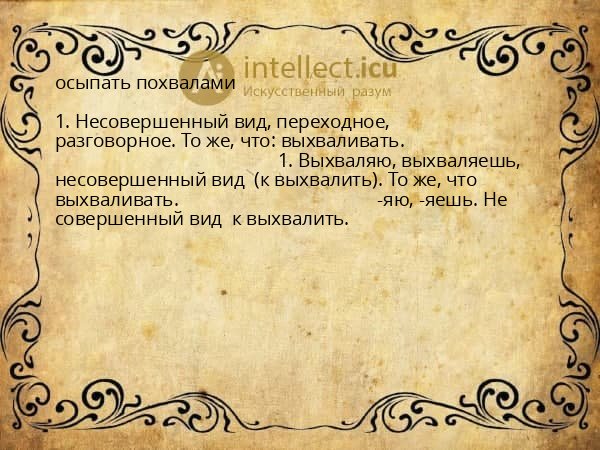 intellect.icu
Искусственный разум

осыпать похвалами

1. Несовершенный вид, переходное, разговорное. То же, что: выхваливать. 1. Выхваляю, выхваляешь, несовершенный вид (к выхвалить). То же, что выхваливать. -яю, -яешь. Не совершенный вид к выхвалить.